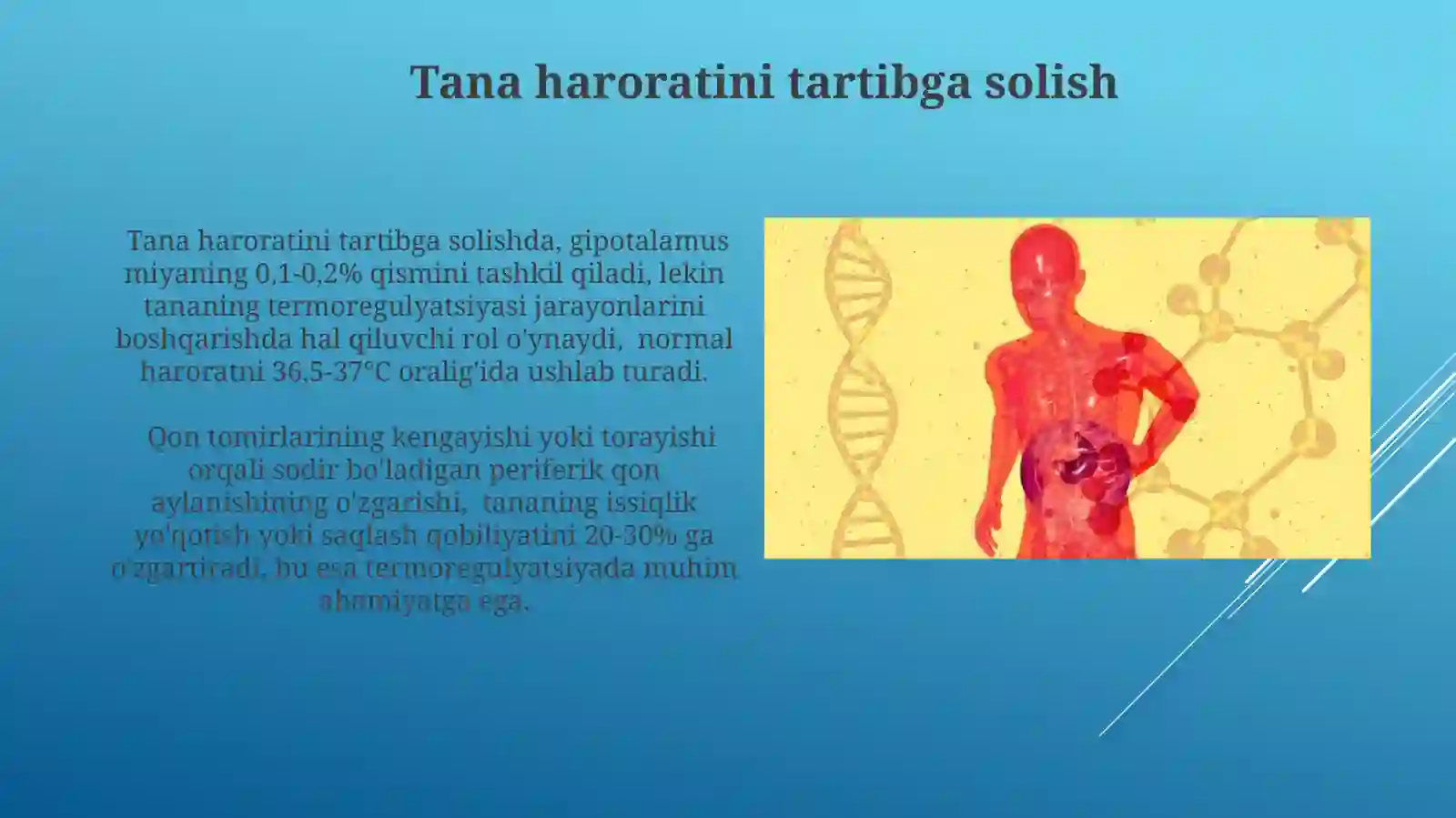 Tana haroratini tartibga solish

Tana haroratini tartibga solishda, gipotalamus miyaning 0,1-0,2% qismini tashkil qiladi, lekin tananing termoregulyatsiyasi jarayonlarini boshqarishda hal qiluvchi rol o'ynaydi, normal haroratni 36,5-37°C oralig'ida ushlab turadi.

Qon tomirlarining kengayishi yoki torayishi orqali sodir bo'ladigan periferik qon aylanishining o'zgarishi, tananing issiqlik yo'qotish yoki saqlash qobiliyatini 20-30% ga o'zgartiradi, bu esa termoregulyatsiyada muhim ahamiyatga ega.